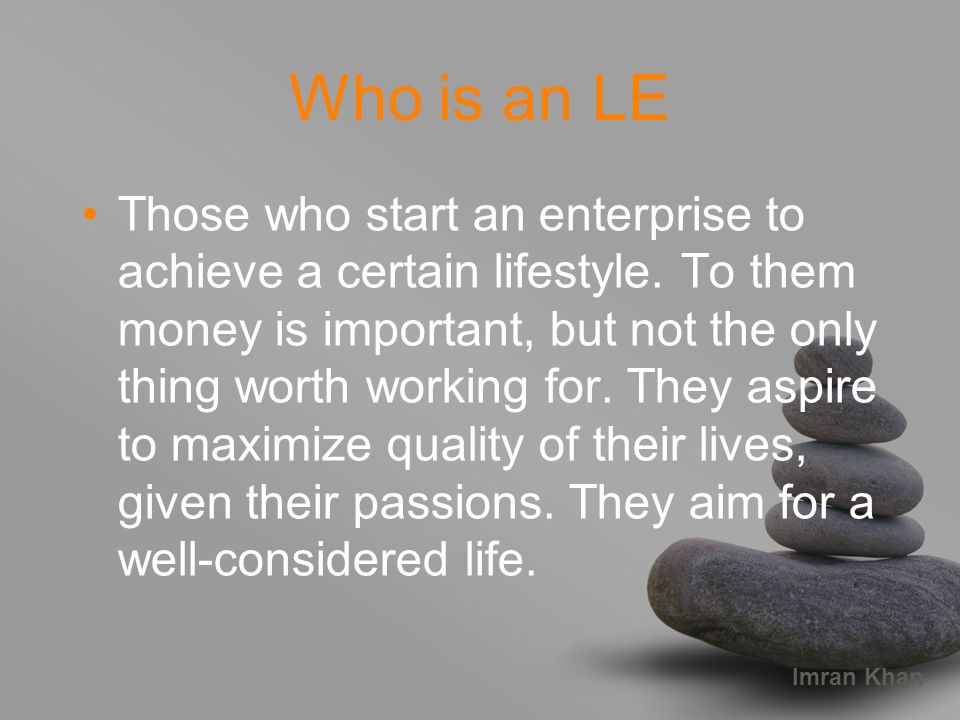 Who is an LE

• Those who start an enterprise to achieve a certain lifestyle. To them money is important, but not the only thing worth working for. They aspire to maximize quality of their lives, given their passions. They aim for a well-considered life.

Imran Khan